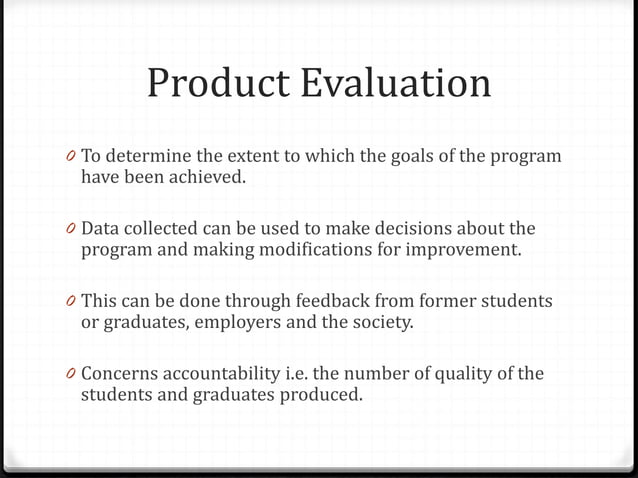 Product Evaluation

0 To determine the extent to which the goals of the program have been achieved.

0 Data collected can be used to make decisions about the program and making modifications for improvement.

0 This can be done through feedback from former students or graduates, employers and the society.

0 Concerns accountability i.e. the number of quality of the students and graduates produced.